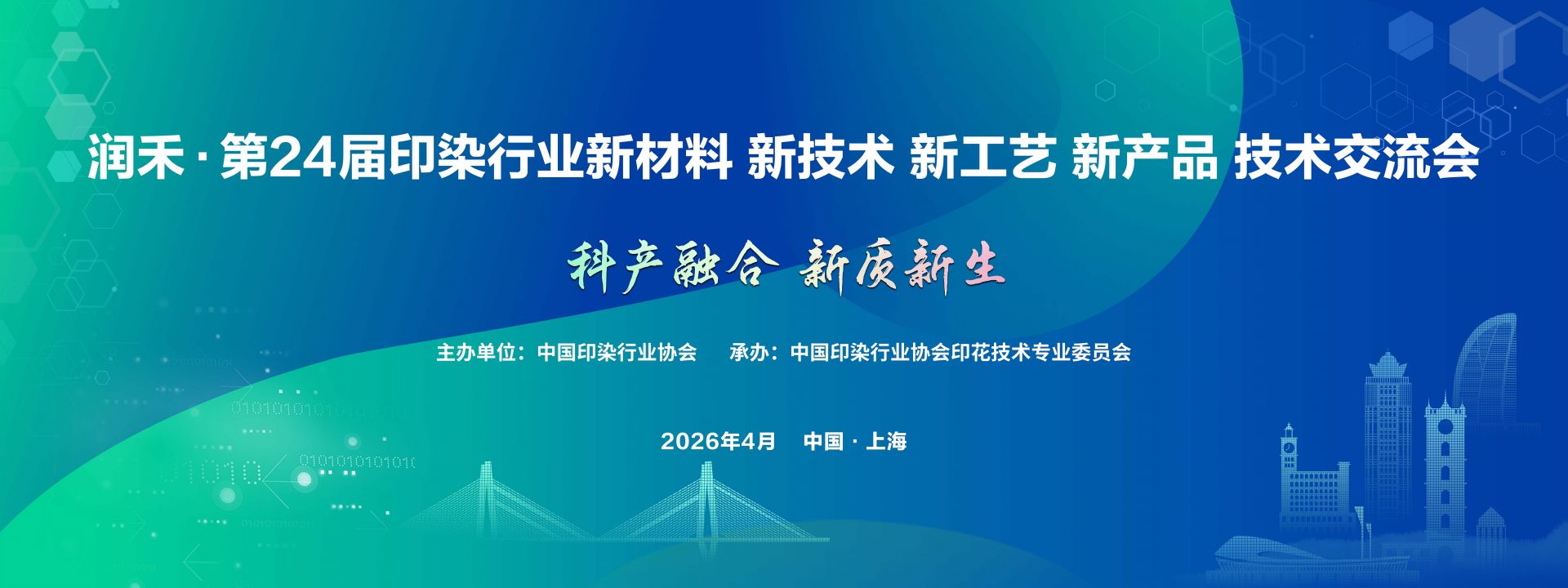 润禾·第24届印染行业新材料 新技术 新工艺 新产品 技术交流会

科产融合 新质新生

主办单位：中国印染行业协会　承办：中国印染行业协会印花技术专业委员会

2026年4月　中国·上海